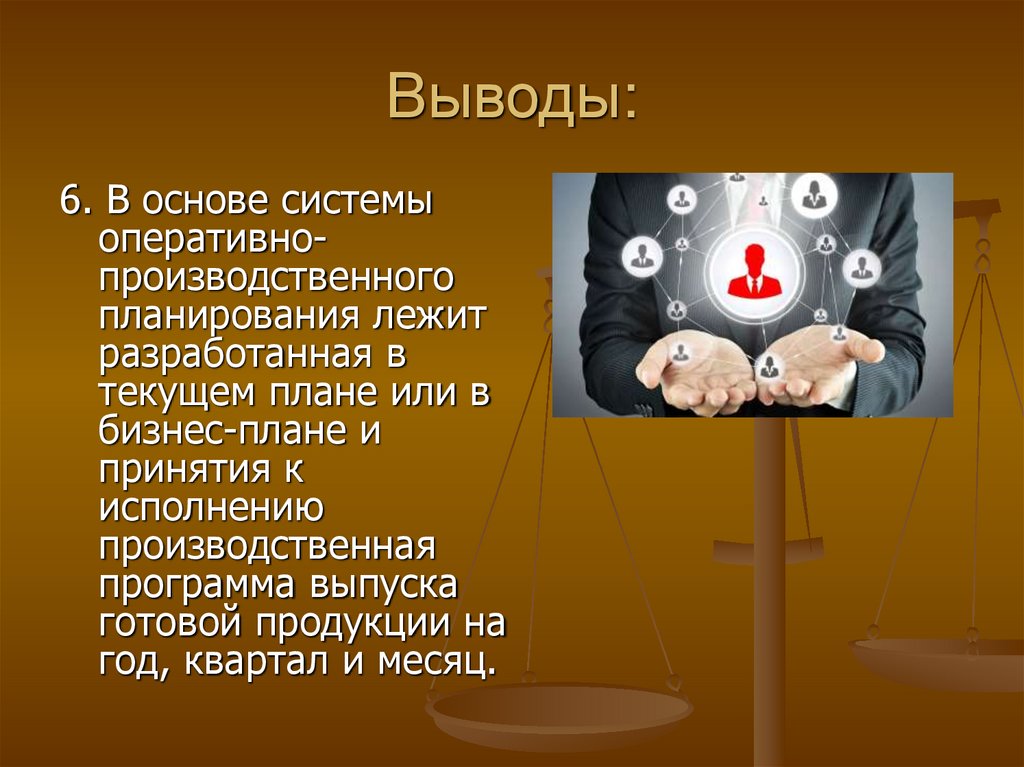 Выводы:

6. В основе системы оперативно-производственного планирования лежит разработанная в текущем плане или в бизнес-плане и принятия к исполнению производственная программа выпуска готовой продукции на год, квартал и месяц.